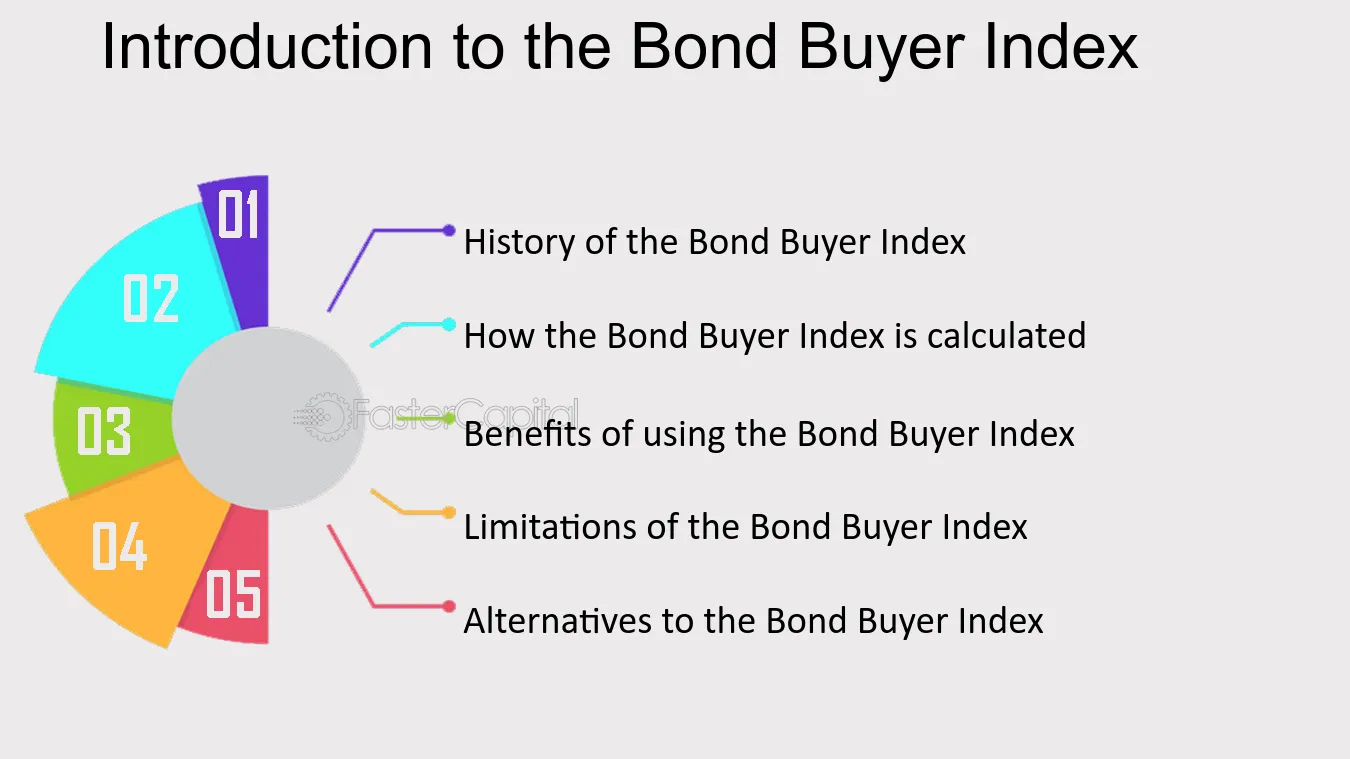 Introduction to the Bond Buyer Index

01

02

03

04

05

History of the Bond Buyer Index

How the Bond Buyer Index is calculated

Benefits of using the Bond Buyer Index

Limitations of the Bond Buyer Index

Alternatives to the Bond Buyer Index

FasterCapital